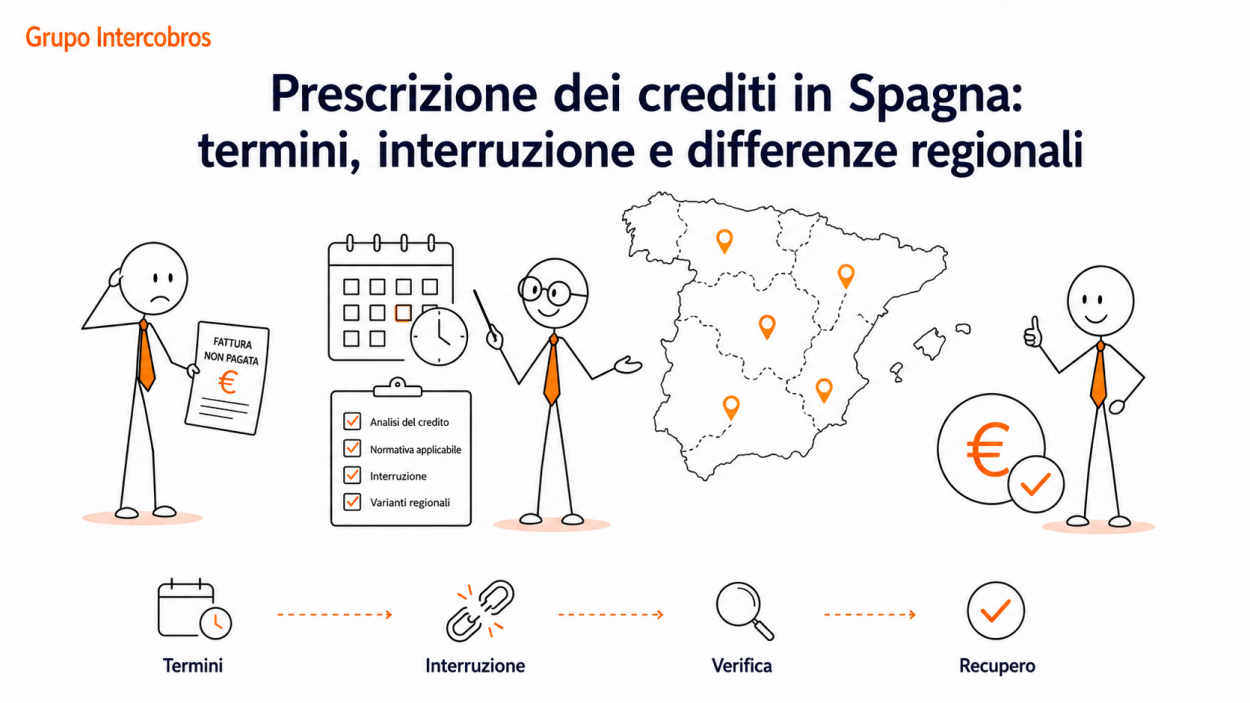 Grupo Intercobros

Prescrizione dei crediti in Spagna: termini, interruzione e differenze regionali

FATTURA NON PAGATA
€

Analisi del credito
Normativa applicabile
Interruzione
Varianti regionali

€

Termini
Interruzione
Verifica
Recupero